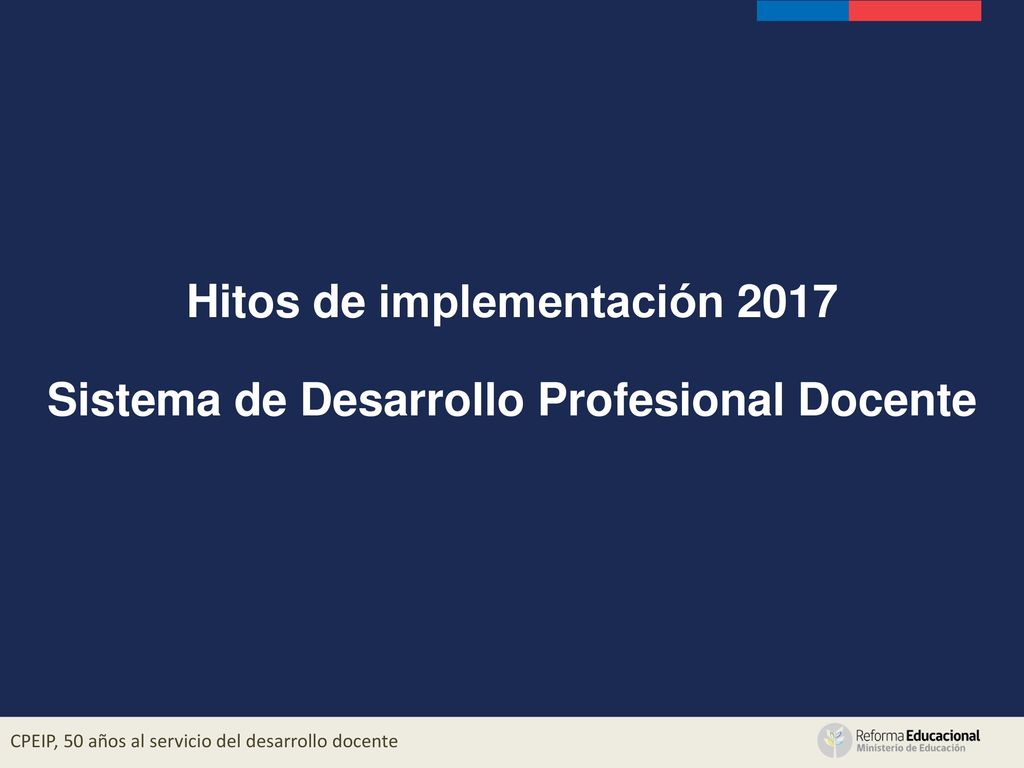 Hitos de implementación 2017

Sistema de Desarrollo Profesional Docente

CPEIP, 50 años al servicio del desarrollo docente

Reforma Educacional
Ministerio de Educación